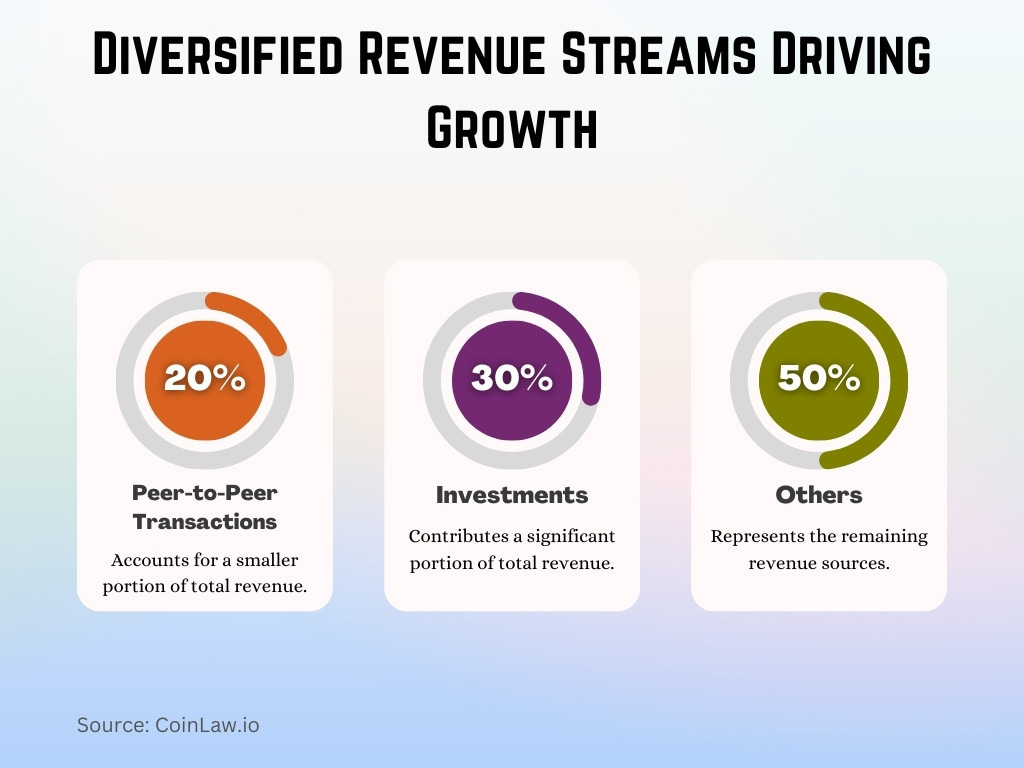 Diversified Revenue Streams Driving Growth

20%

Peer-to-Peer Transactions

Accounts for a smaller portion of total revenue.

30%

Investments

Contributes a significant portion of total revenue.

50%

Others

Represents the remaining revenue sources.

Source: CoinLaw.io